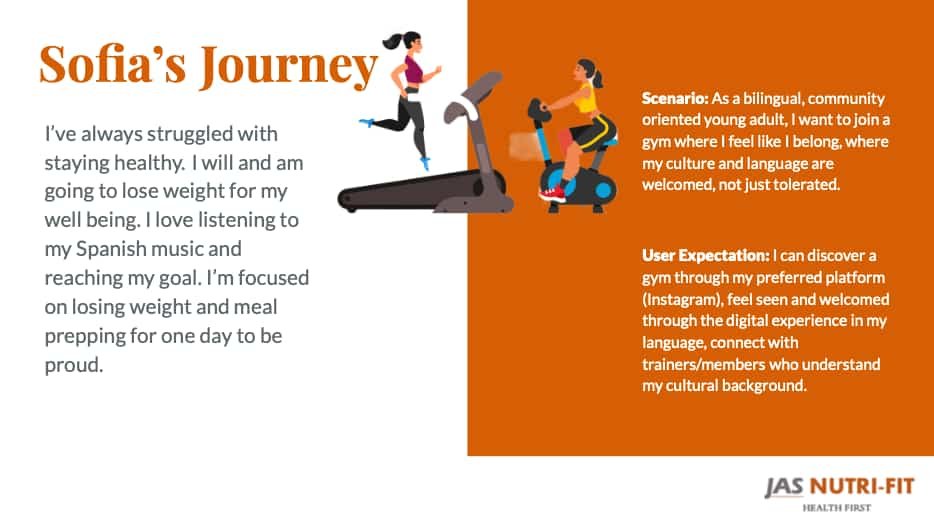 Sofia's Journey

I've always struggled with staying healthy. I will and am going to lose weight for my well being. I love listening to my Spanish music and reaching my goal. I'm focused on losing weight and meal prepping for one day to be proud.

Scenario: As a bilingual, community oriented young adult, I want to join a gym where I feel like I belong, where my culture and language are welcomed, not just tolerated.

User Expectation: I can discover a gym through my preferred platform (Instagram), feel seen and welcomed through the digital experience in my language, connect with trainers/members who understand my cultural background.

JAS NUTRI-FIT
HEALTH FIRST